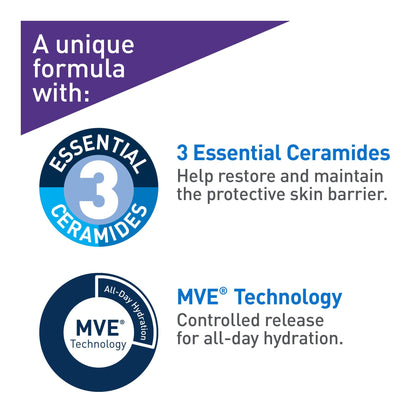 A unique formula with:

ESSENTIAL 3 CERAMIDES

3 Essential Ceramides
Help restore and maintain the protective skin barrier.

All-Day Hydration
MVE®
Technology

MVE® Technology
Controlled release for all-day hydration.